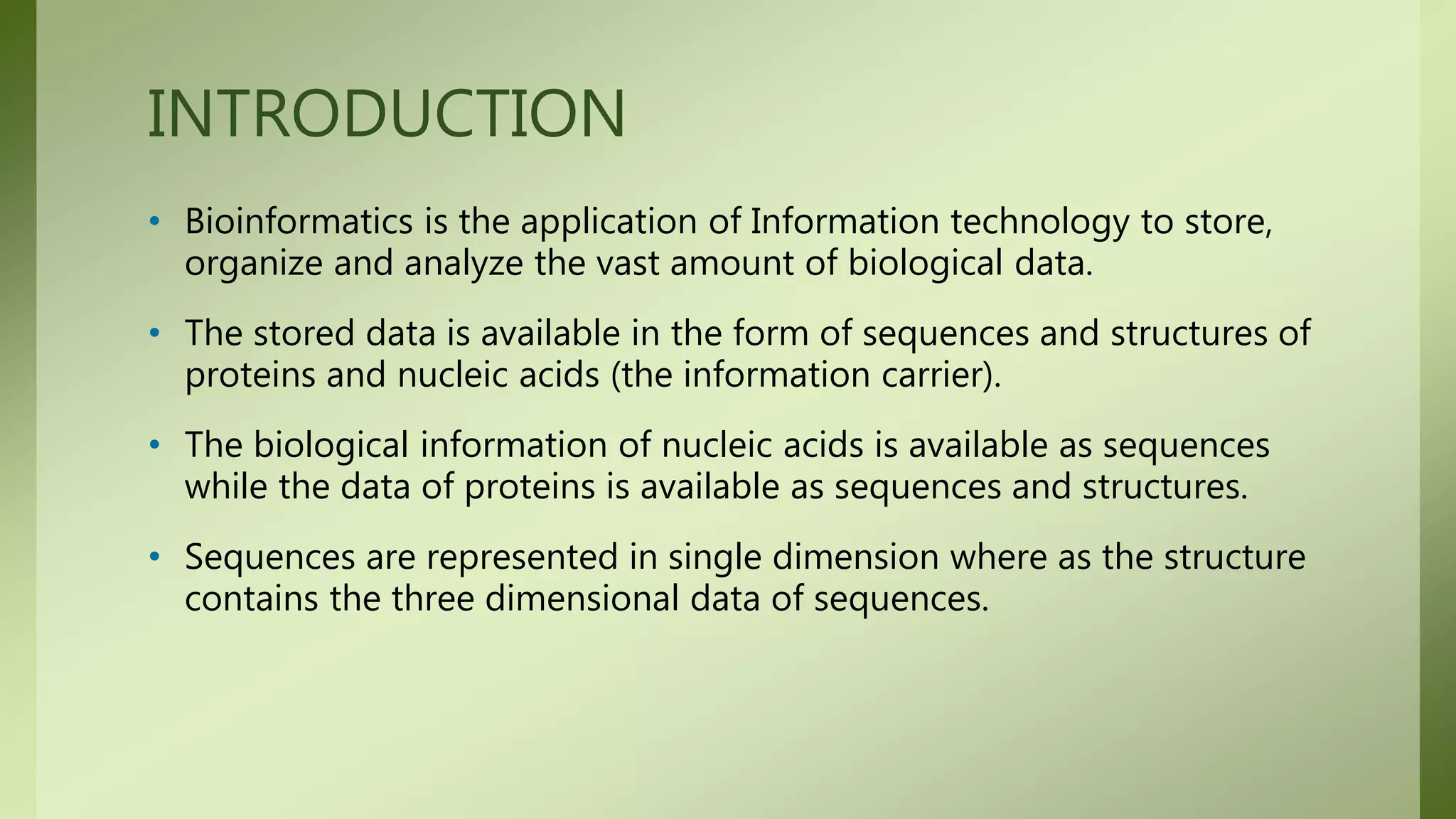 INTRODUCTION

• Bioinformatics is the application of Information technology to store, organize and analyze the vast amount of biological data.

• The stored data is available in the form of sequences and structures of proteins and nucleic acids (the information carrier).

• The biological information of nucleic acids is available as sequences while the data of proteins is available as sequences and structures.

• Sequences are represented in single dimension where as the structure contains the three dimensional data of sequences.